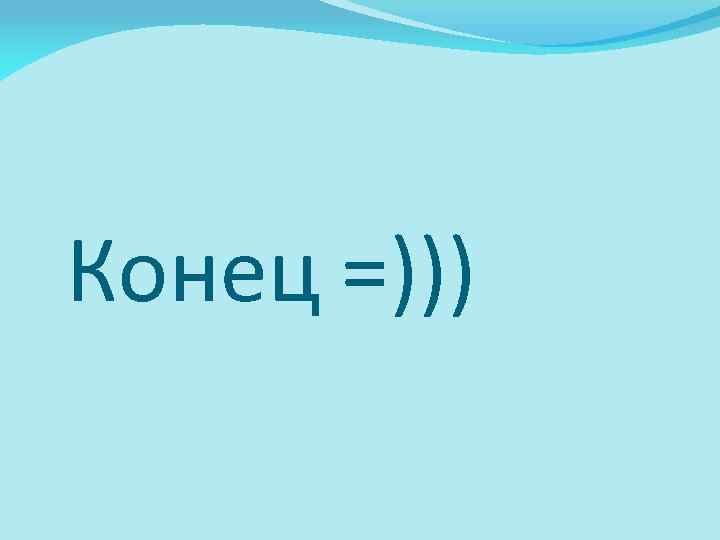 Конец =)))